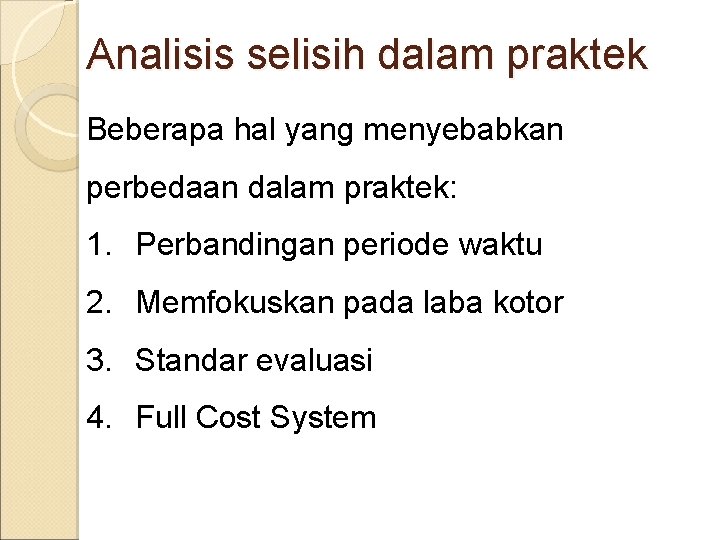 Analisis selisih dalam praktek

Beberapa hal yang menyebabkan perbedaan dalam praktek:

1. Perbandingan periode waktu
2. Memfokuskan pada laba kotor
3. Standar evaluasi
4. Full Cost System